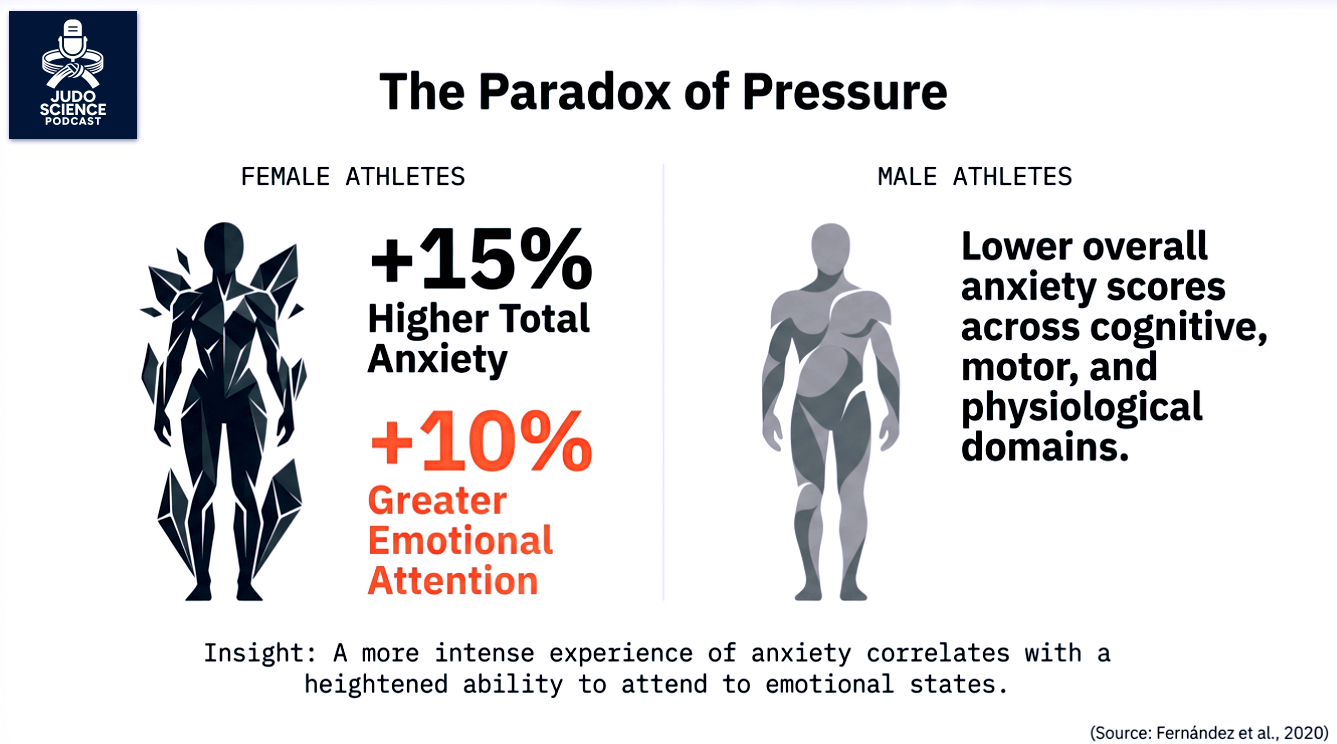 JUDO SCIENCE PODCAST

The Paradox of Pressure

FEMALE ATHLETES

+15%
Higher Total Anxiety

+10%
Greater Emotional Attention

MALE ATHLETES

Lower overall anxiety scores across cognitive, motor, and physiological domains.

Insight: A more intense experience of anxiety correlates with a heightened ability to attend to emotional states.

(Source: Fernández et al., 2020)